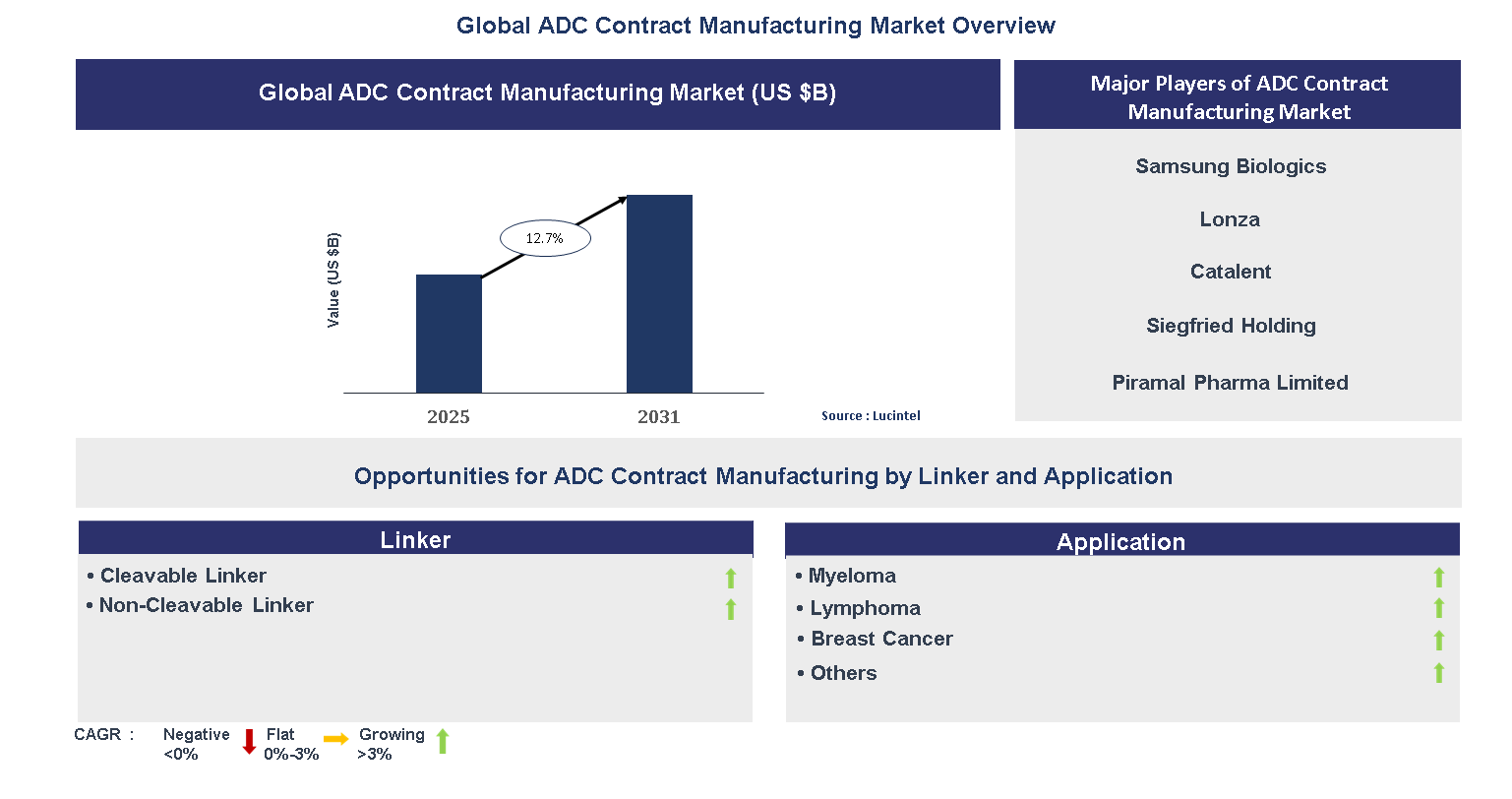 Global ADC Contract Manufacturing Market Overview

Global ADC Contract Manufacturing Market (US $B)

Value (US $B)

12.7%

2025

2031

Source : Lucintel

Major Players of ADC Contract Manufacturing Market

Samsung Biologics

Lonza

Catalent

Siegfried Holding

Piramal Pharma Limited

Opportunities for ADC Contract Manufacturing by Linker and Application

Linker

• Cleavable Linker
• Non-Cleavable Linker

Application

• Myeloma
• Lymphoma
• Breast Cancer
• Others

CAGR : Negative <0% Flat 0%-3% Growing >3%